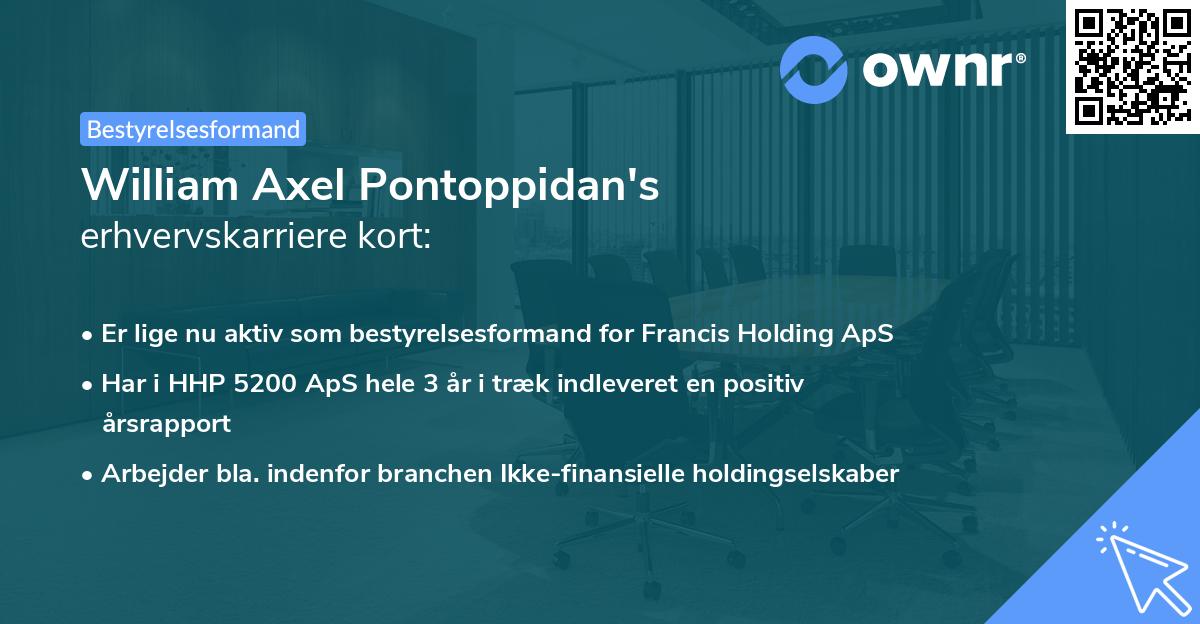 ownr®

Bestyrelsesformand

William Axel Pontoppidan's
erhvervskarriere kort:

• Er lige nu aktiv som bestyrelsesformand for Francis Holding ApS
• Har i HHP 5200 ApS hele 3 år i træk indleveret en positiv årsrapport
• Arbejder bla. indenfor branchen Ikke-finansielle holdingselskaber